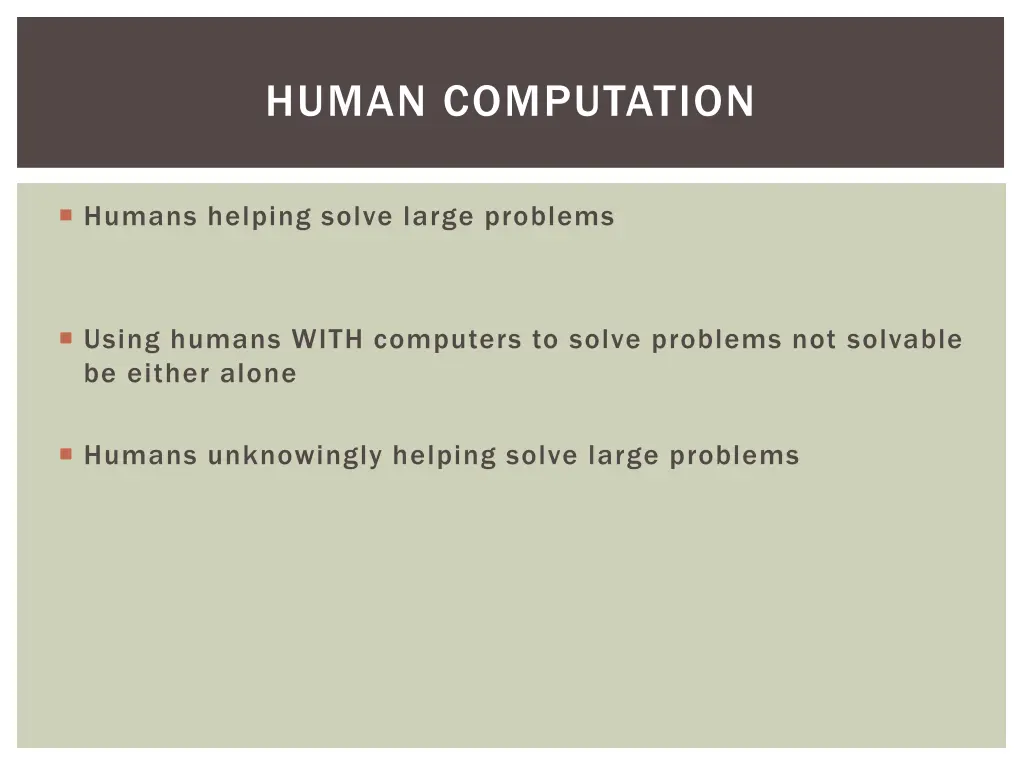 HUMAN COMPUTATION

Humans helping solve large problems

Using humans WITH computers to solve problems not solvable be either alone

Humans unknowingly helping solve large problems